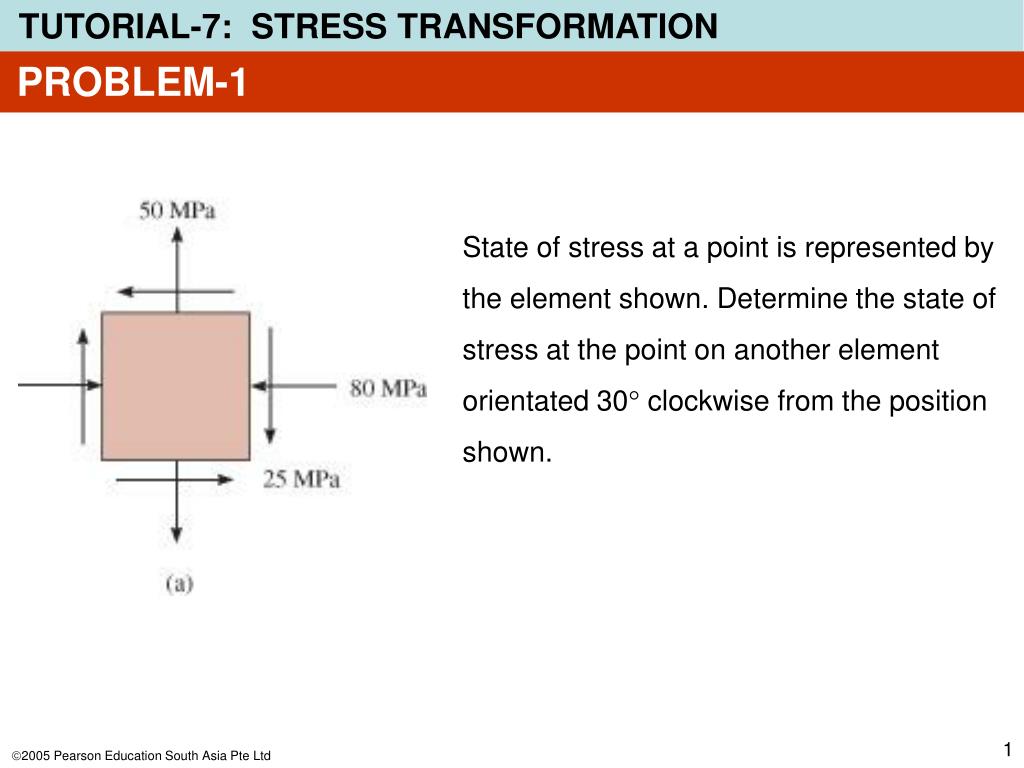 TUTORIAL-7: STRESS TRANSFORMATION

PROBLEM-1

50 MPa

80 MPa

25 MPa

(a)

State of stress at a point is represented by the element shown. Determine the state of stress at the point on another element orientated 30° clockwise from the position shown.

©2005 Pearson Education South Asia Pte Ltd

1